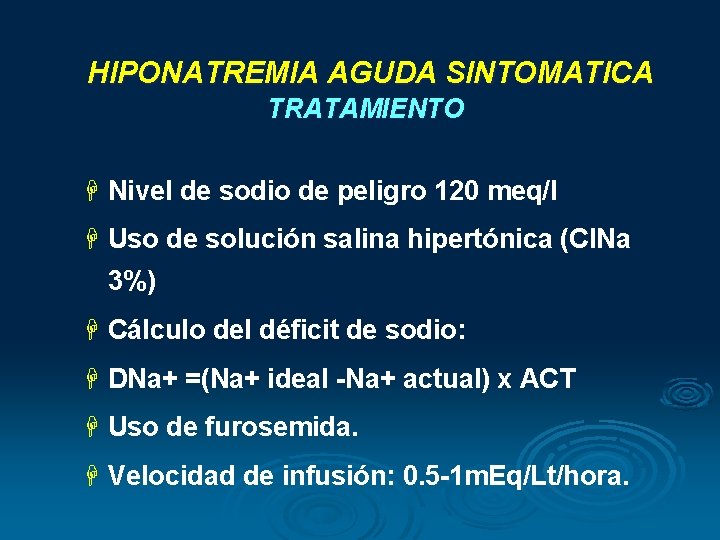 HIPONATREMIA AGUDA SINTOMATICA
TRATAMIENTO

Nivel de sodio de peligro 120 meq/l

Uso de solución salina hipertónica (ClNa 3%)

Cálculo del déficit de sodio:

DNa+ =(Na+ ideal -Na+ actual) x ACT

Uso de furosemida.

Velocidad de infusión: 0.5-1mEq/Lt/hora.